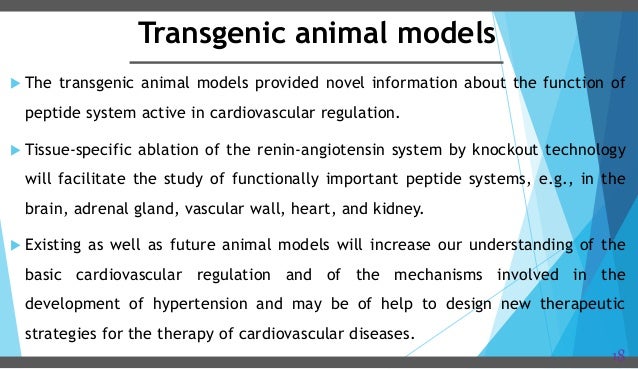 Transgenic animal models

The transgenic animal models provided novel information about the function of peptide system active in cardiovascular regulation.

Tissue-specific ablation of the renin-angiotensin system by knockout technology will facilitate the study of functionally important peptide systems, e.g., in the brain, adrenal gland, vascular wall, heart, and kidney.

Existing as well as future animal models will increase our understanding of the basic cardiovascular regulation and of the mechanisms involved in the development of hypertension and may be of help to design new therapeutic strategies for the therapy of cardiovascular diseases.

18